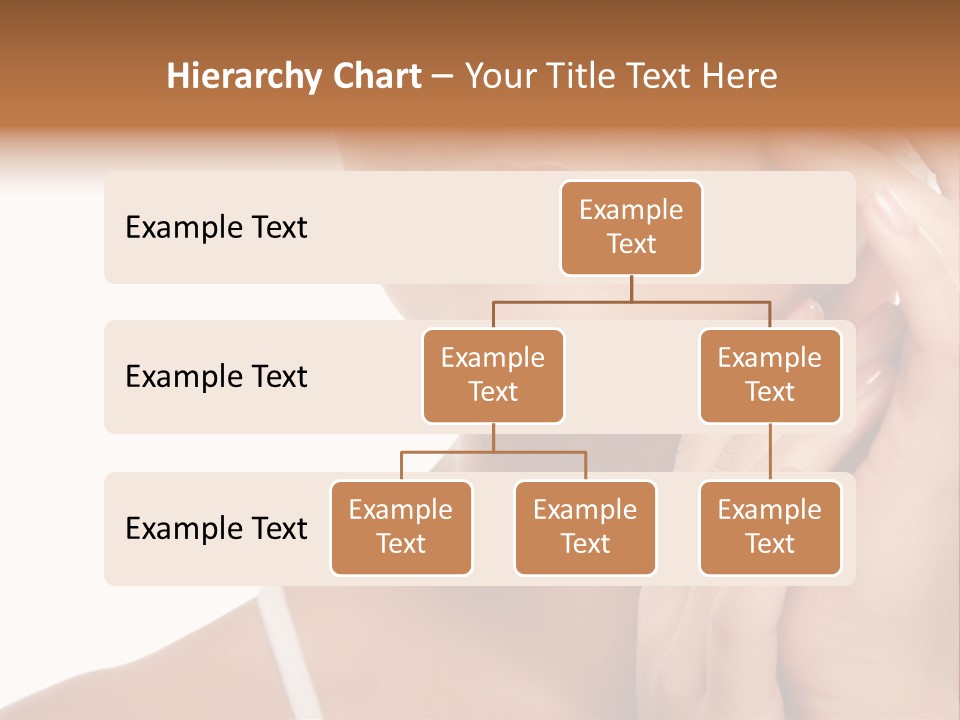 Hierarchy Chart – Your Title Text Here

Example Text

Example Text

Example Text

Example Text

Example Text

Example Text

Example Text

Example Text

Example Text